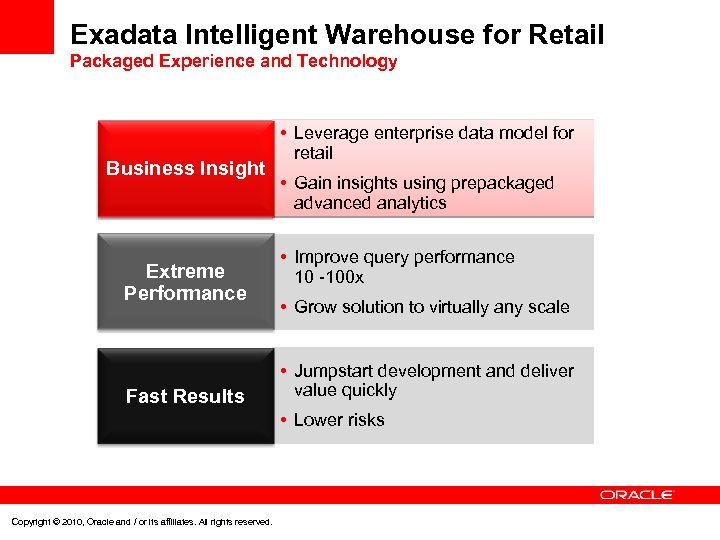 Exadata Intelligent Warehouse for Retail
Packaged Experience and Technology

Business Insight

• Leverage enterprise data model for retail
• Gain insights using prepackaged advanced analytics

Extreme Performance

• Improve query performance 10 -100x
• Grow solution to virtually any scale

Fast Results

• Jumpstart development and deliver value quickly
• Lower risks

ORACLE

Copyright © 2010, Oracle and / or its affiliates. All rights reserved.